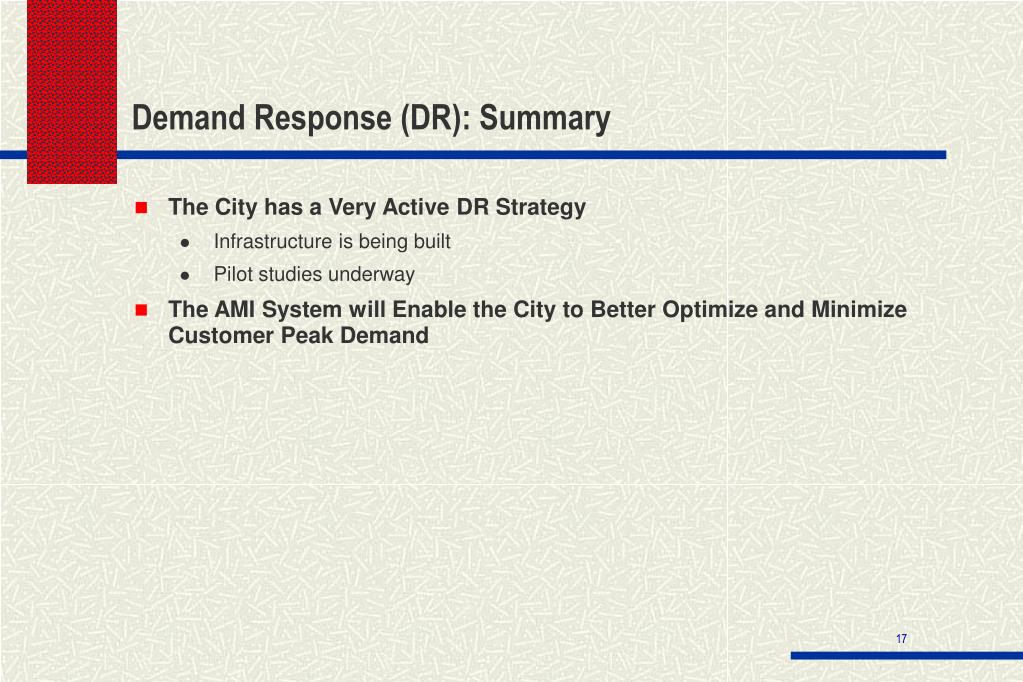 Demand Response (DR): Summary

The City has a Very Active DR Strategy

Infrastructure is being built

Pilot studies underway

The AMI System will Enable the City to Better Optimize and Minimize Customer Peak Demand

17